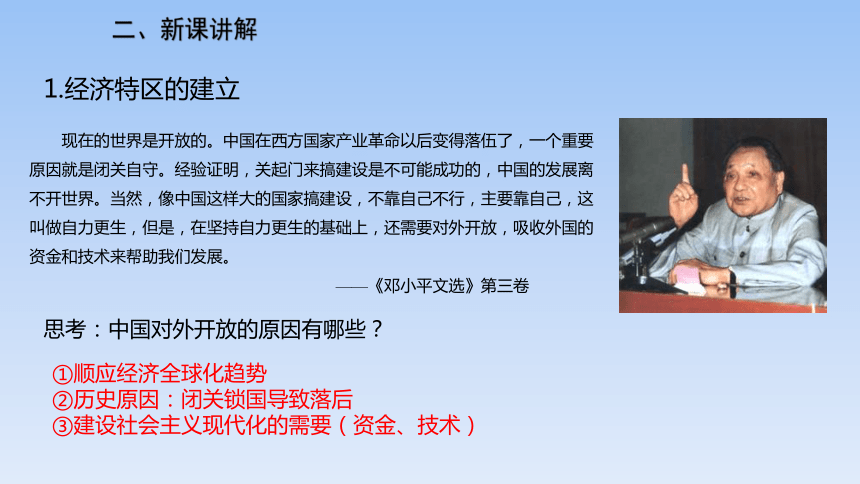 二、新课讲解

1.经济特区的建立

现在的世界是开放的。中国在西方国家产业革命以后变得落伍了，一个重要原因就是闭关自守。经验证明，关起门来搞建设是不可能成功的，中国的发展离不开世界。当然，像中国这样大的国家搞建设，不靠自己不行，主要靠自己，这叫做自力更生，但是，在坚持自力更生的基础上，还需要对外开放，吸收外国的资金和技术来帮助我们发展。

——《邓小平文选》第三卷

思考：中国对外开放的原因有哪些？

①顺应经济全球化趋势
②历史原因：闭关锁国导致落后
③建设社会主义现代化的需要（资金、技术）